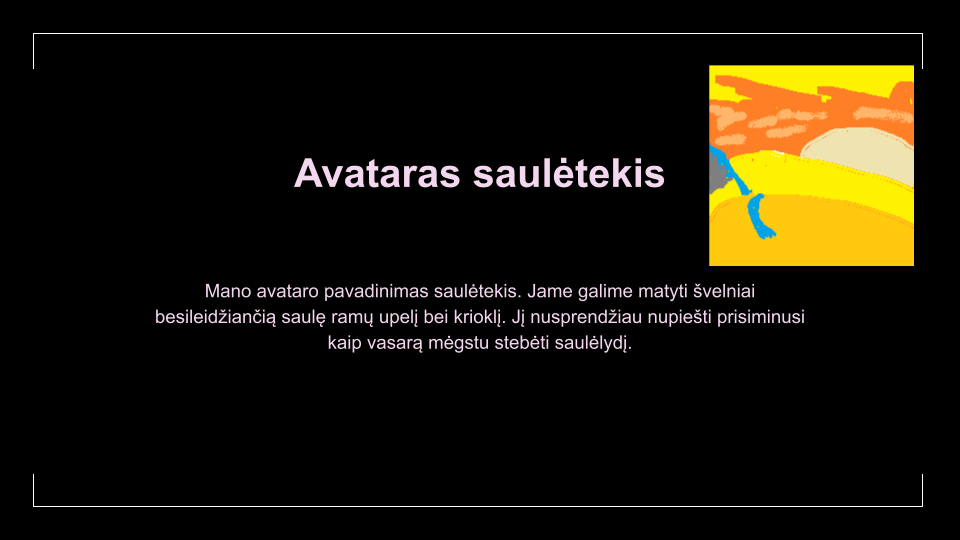 Avataras saulėtekis

Mano avataro pavadinimas saulėtekis. Jame galime matyti švelniai besileidžiančią saulę ramų upelį bei krioklį. Jį nusprendžiau nupiešti prisiminusi kaip vasarą mėgstu stebėti saulėlydį.